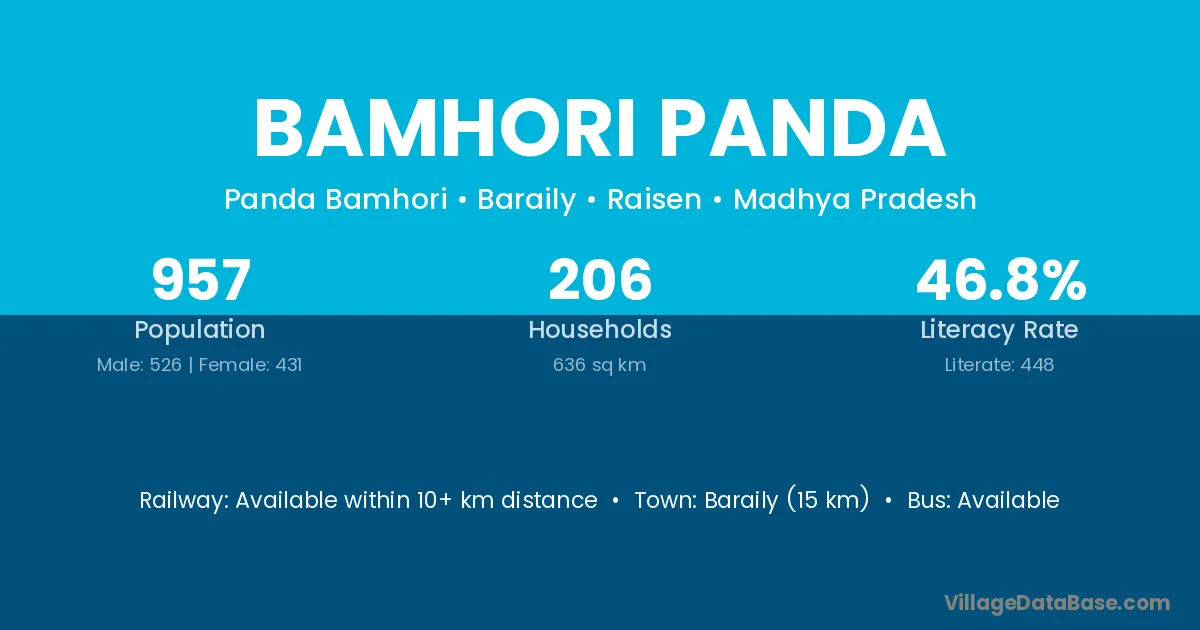 BAMHORI PANDA

Panda Bamhori • Baraily • Raisen • Madhya Pradesh

957
Population
Male: 526 | Female: 431

206
Households
636 sq km

46.8%
Literacy Rate
Literate: 448

Railway: Available within 10+ km distance • Town: Baraily (15 km) • Bus: Available

VillageDataBase.com